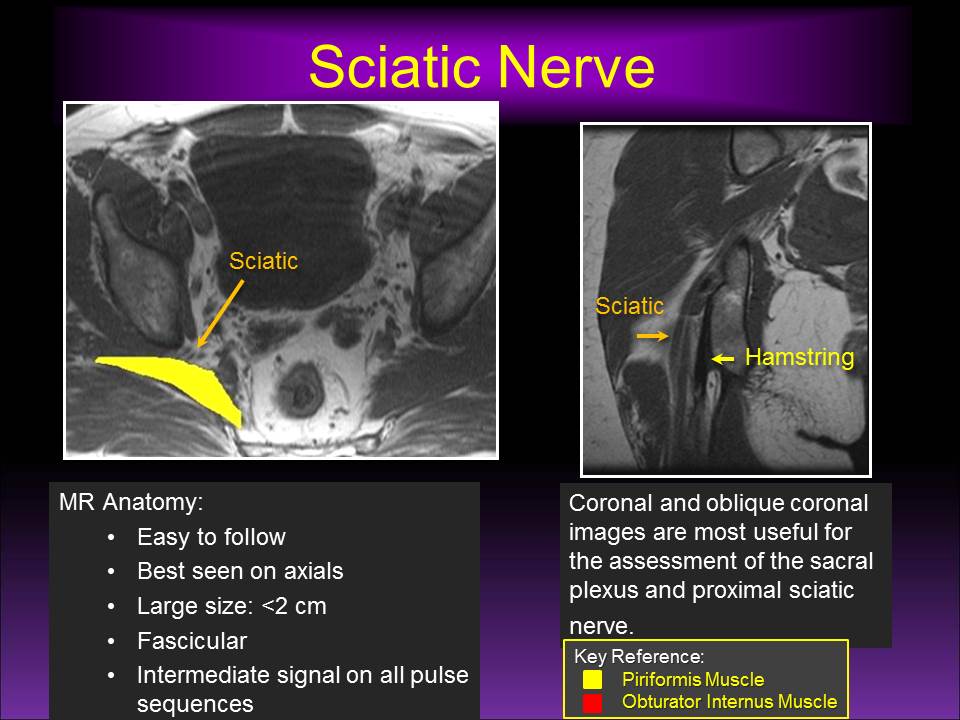 Sciatic Nerve

Sciatic

Sciatic

Hamstring

MR Anatomy:
• Easy to follow
• Best seen on axials
• Large size: <2 cm
• Fascicular
• Intermediate signal on all pulse sequences

Coronal and oblique coronal images are most useful for the assessment of the sacral plexus and proximal sciatic nerve.

Key Reference:
Piriformis Muscle
Obturator Internus Muscle